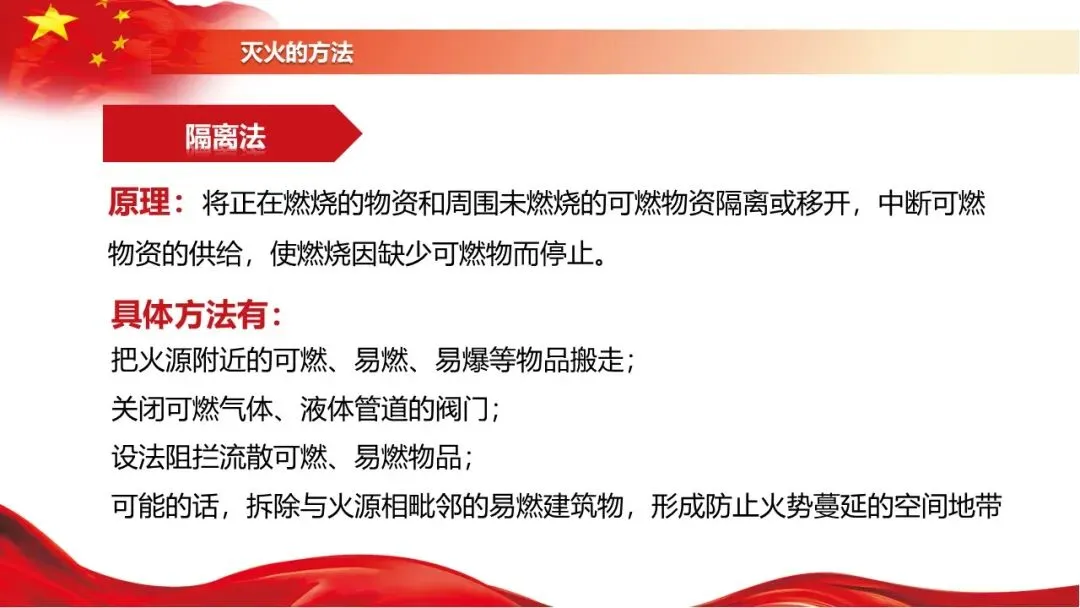 灭火的方法

隔离法

原理：将正在燃烧的物资和周围未燃烧的可燃物资隔离或移开，中断可燃物资的供给，使燃烧因缺少可燃物而停止。

具体方法有：
把火源附近的可燃、易燃、易爆等物品搬走；
关闭可燃气体、液体管道的阀门；
设法阻拦流散可燃、易燃物品；
可能的话，拆除与火源相毗邻的易燃建筑物，形成防止火势蔓延的空间地带